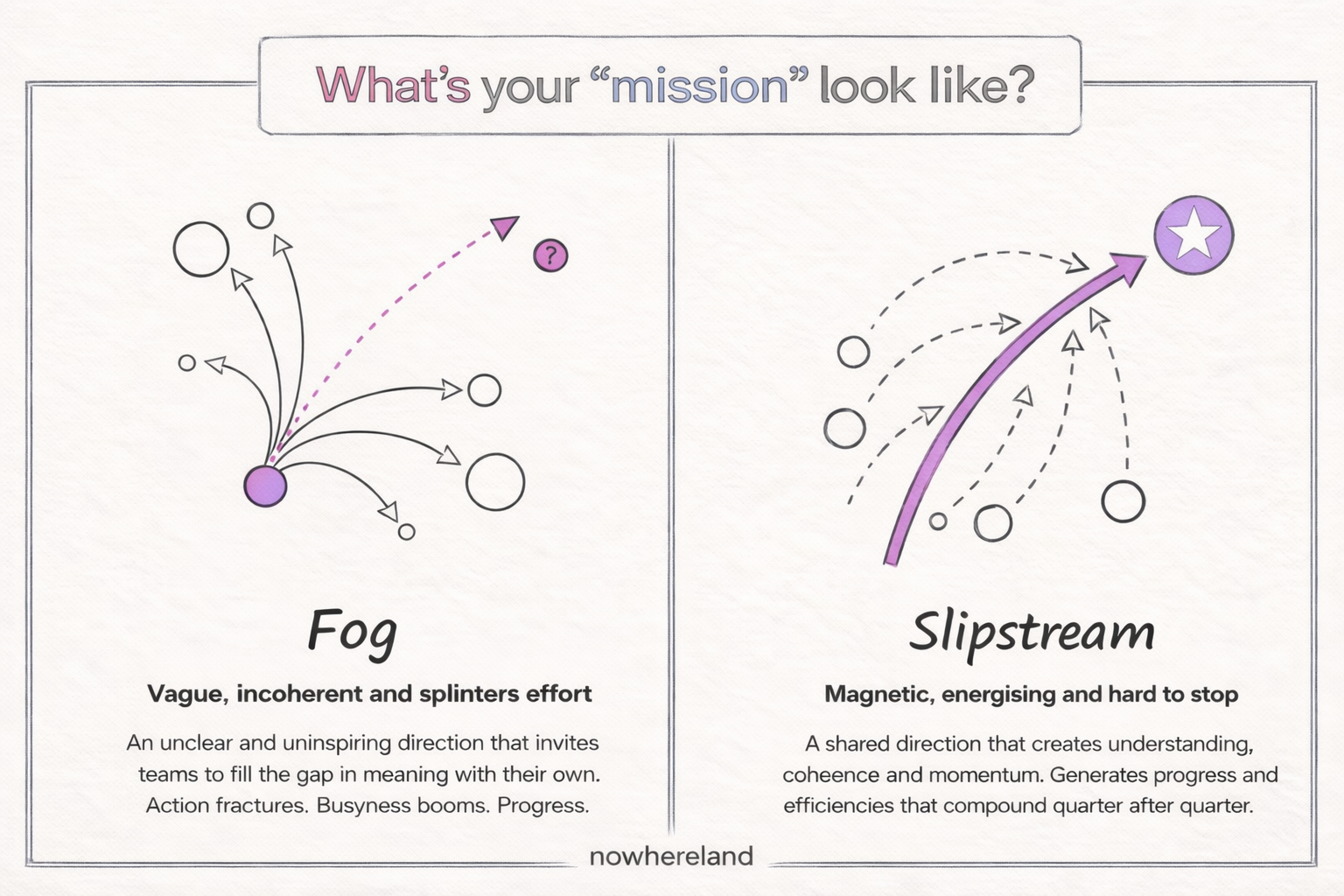 What's your "mission" look like?

?

Fog

Vague, incoherent and splinters effort

An unclear and uninspiring direction that invites teams to fill the gap in meaning with their own. Action fractures. Busyness booms. Progress.

Slipstream

Magnetic, energising and hard to stop

A shared direction that creates understanding, coheence and momentum. Generates progress and efficiencies that compound quarter after quarter.

nowhereland